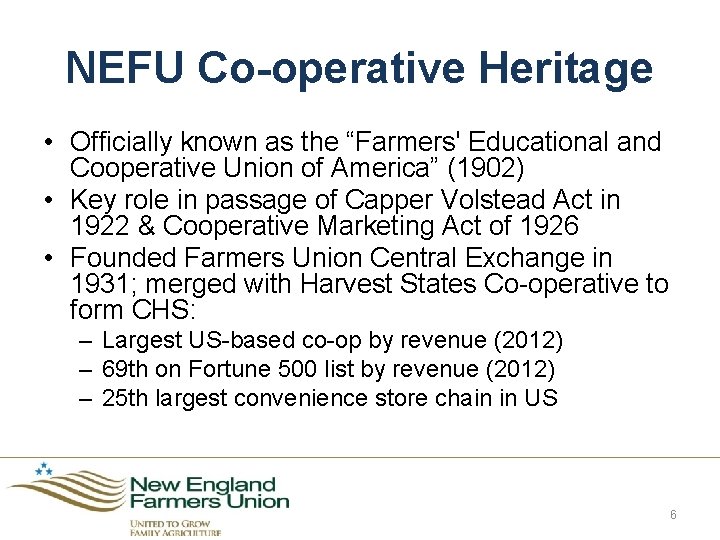 NEFU Co-operative Heritage

• Officially known as the “Farmers' Educational and Cooperative Union of America” (1902)
• Key role in passage of Capper Volstead Act in 1922 & Cooperative Marketing Act of 1926
• Founded Farmers Union Central Exchange in 1931; merged with Harvest States Co-operative to form CHS:
– Largest US-based co-op by revenue (2012)
– 69th on Fortune 500 list by revenue (2012)
– 25th largest convenience store chain in US

New England Farmers Union

UNITED TO GROW FAMILY AGRICULTURE

6